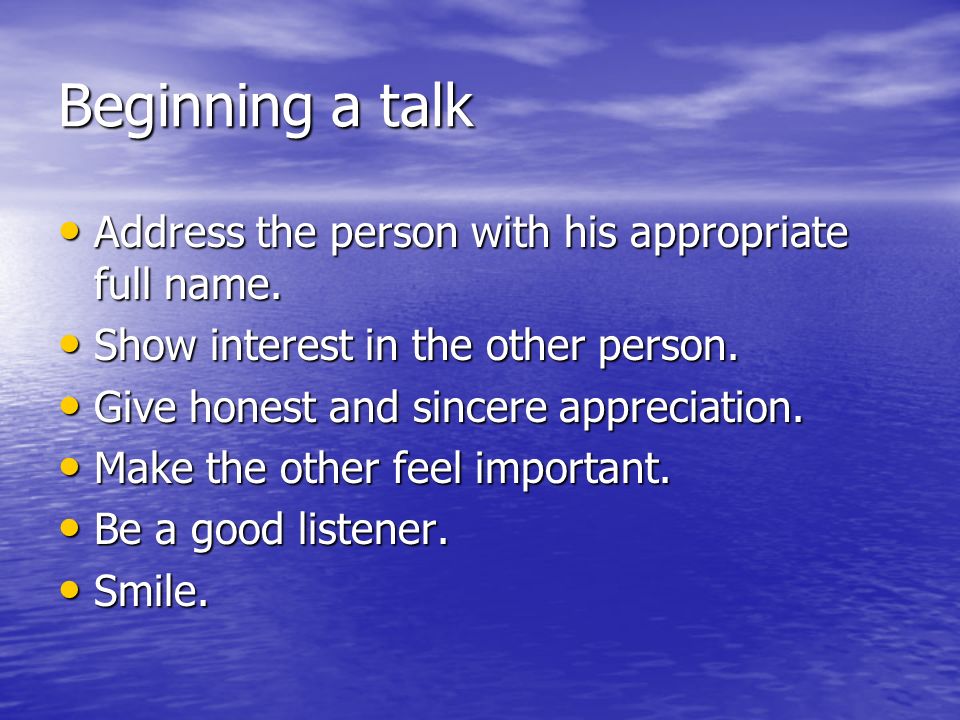 Beginning a talk

• Address the person with his appropriate full name.
• Show interest in the other person.
• Give honest and sincere appreciation.
• Make the other feel important.
• Be a good listener.
• Smile.